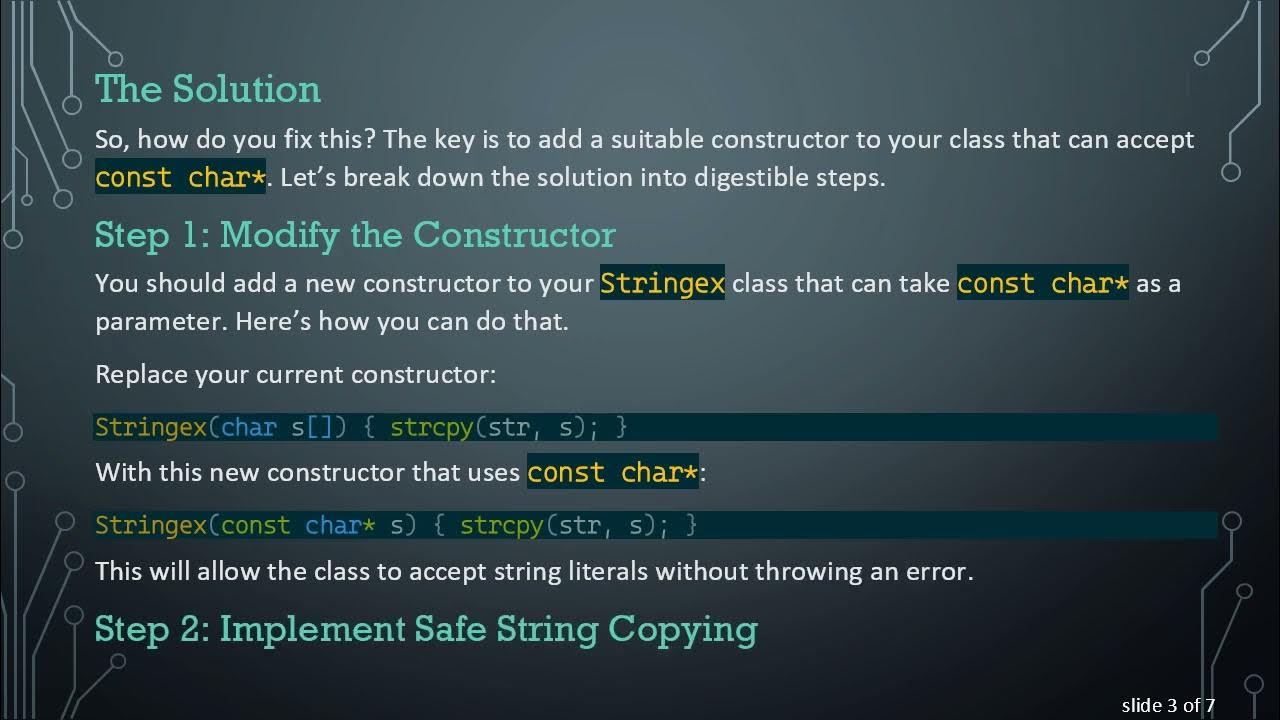 The Solution

So, how do you fix this? The key is to add a suitable constructor to your class that can accept const char*. Let's break down the solution into digestible steps.

Step 1: Modify the Constructor

You should add a new constructor to your Stringex class that can take const char* as a parameter. Here's how you can do that.

Replace your current constructor:

Stringex(char s[]) { strcpy(str, s); }

With this new constructor that uses const char*:

Stringex(const char* s) { strcpy(str, s); }

This will allow the class to accept string literals without throwing an error.

Step 2: Implement Safe String Copying

slide 3 of 7